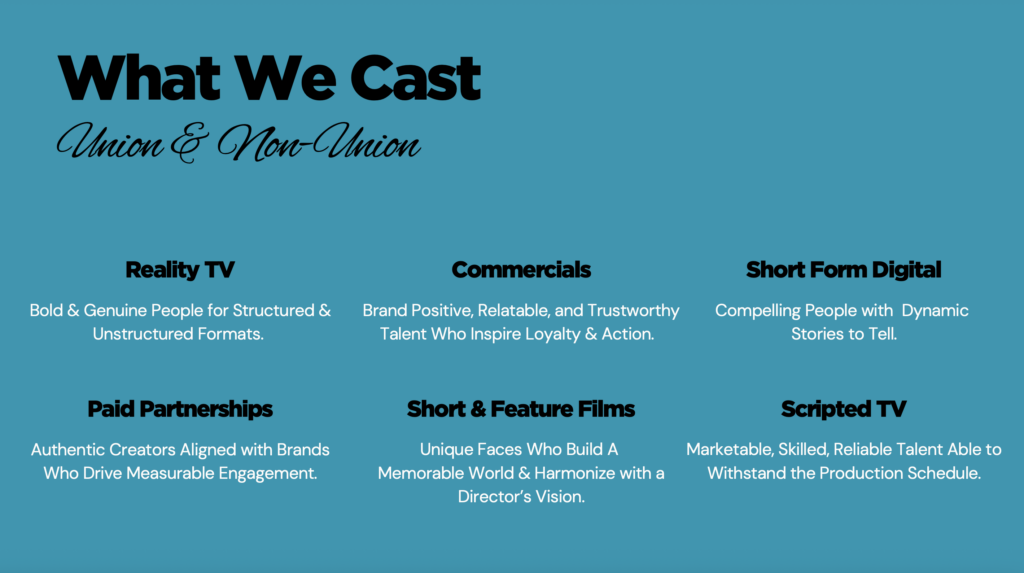 What We Cast
Union & Non-Union

Reality TV
Bold & Genuine People for Structured & Unstructured Formats.

Commercials
Brand Positive, Relatable, and Trustworthy Talent Who Inspire Loyalty & Action.

Short Form Digital
Compelling People with Dynamic Stories to Tell.

Paid Partnerships
Authentic Creators Aligned with Brands Who Drive Measurable Engagement.

Short & Feature Films
Unique Faces Who Build A Memorable World & Harmonize with a Director's Vision.

Scripted TV
Marketable, Skilled, Reliable Talent Able to Withstand the Production Schedule.